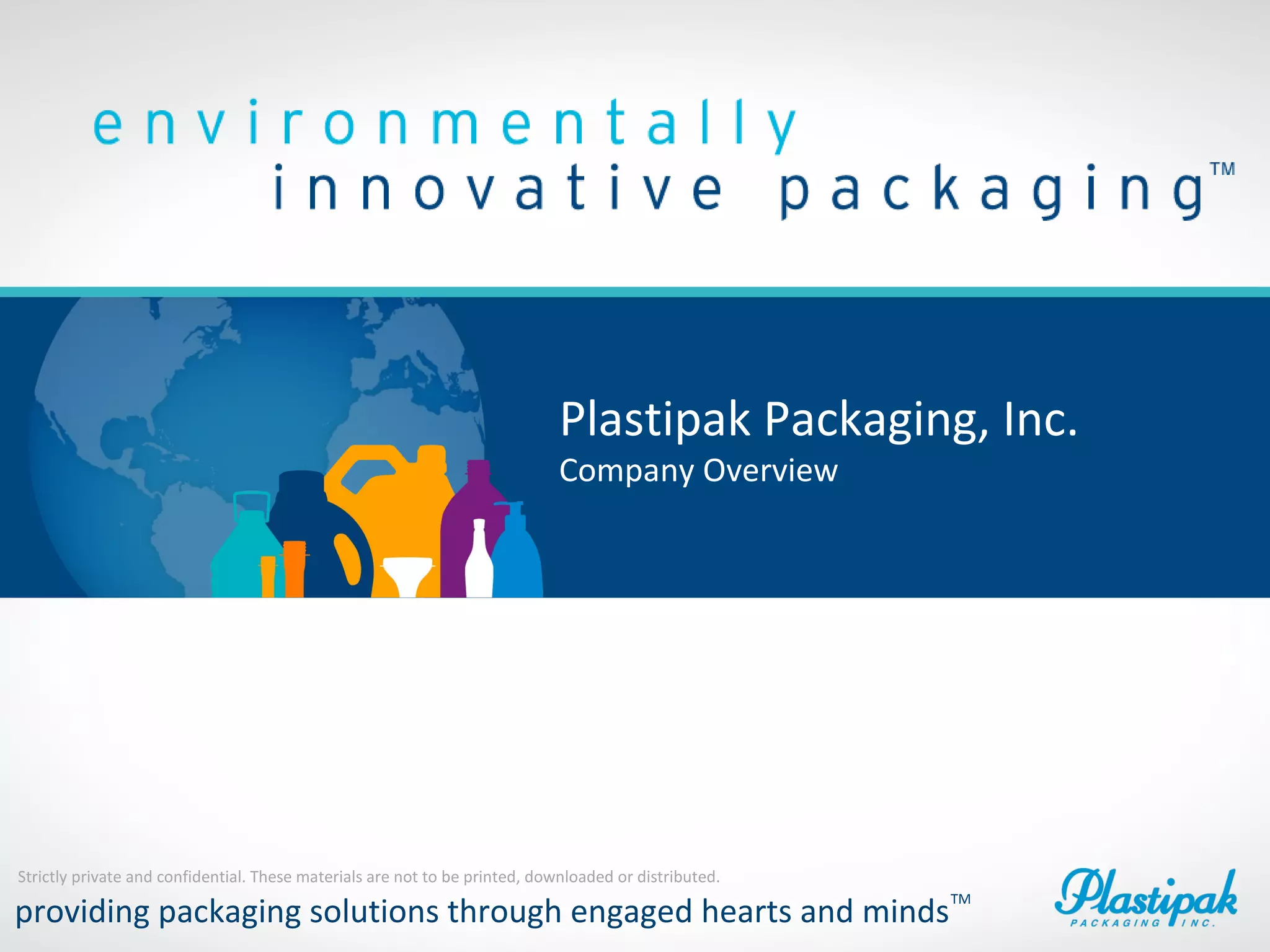 environmentally
innovative packaging™

Plastipak Packaging, Inc.
Company Overview

Strictly private and confidential. These materials are not to be printed, downloaded or distributed.
providing packaging solutions through engaged hearts and minds™

Plastipak
PACKAGING INC.